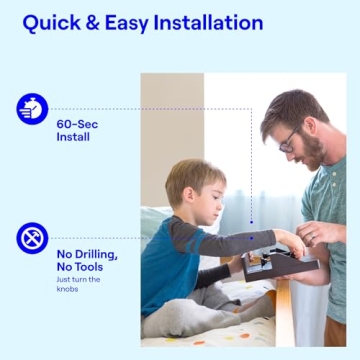 Quick & Easy Installation

60-Sec Install

No Drilling, No Tools
Just turn the knobs